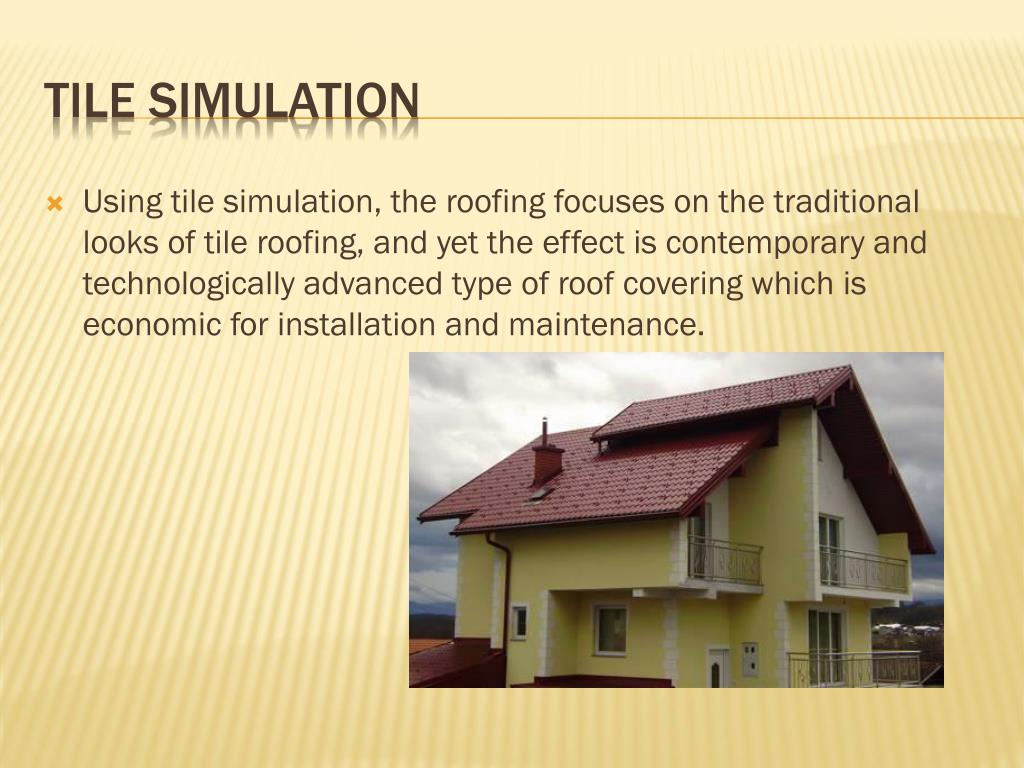 TILE SIMULATION

Using tile simulation, the roofing focuses on the traditional looks of tile roofing, and yet the effect is contemporary and technologically advanced type of roof covering which is economic for installation and maintenance.